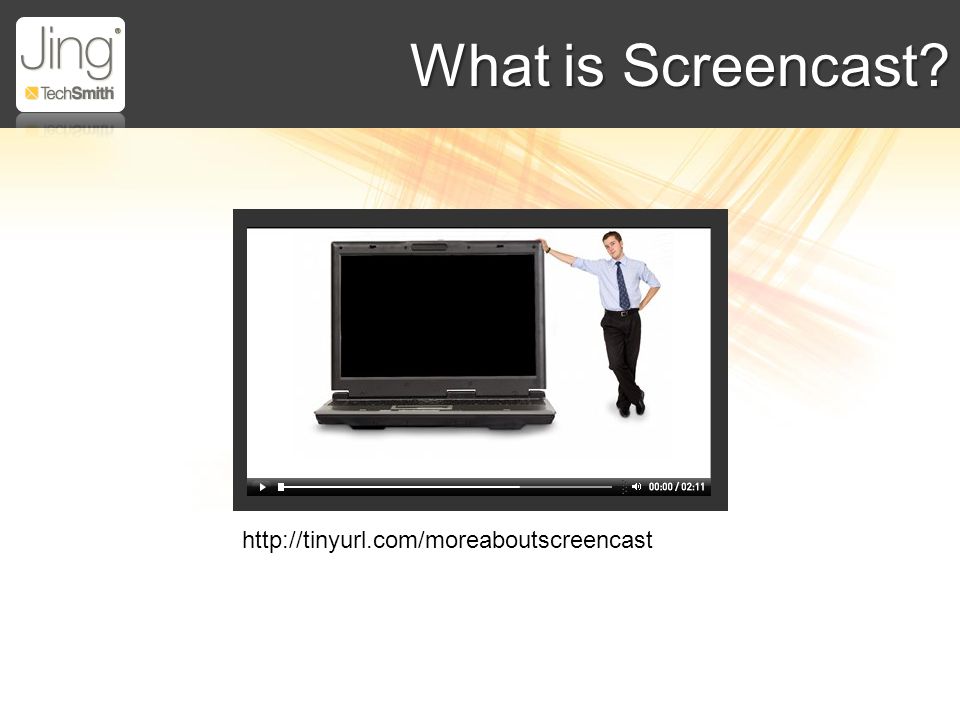 Jing®
TechSmith

What is Screencast?

00:00 / 02:11

http://tinyurl.com/moreaboutscreencast